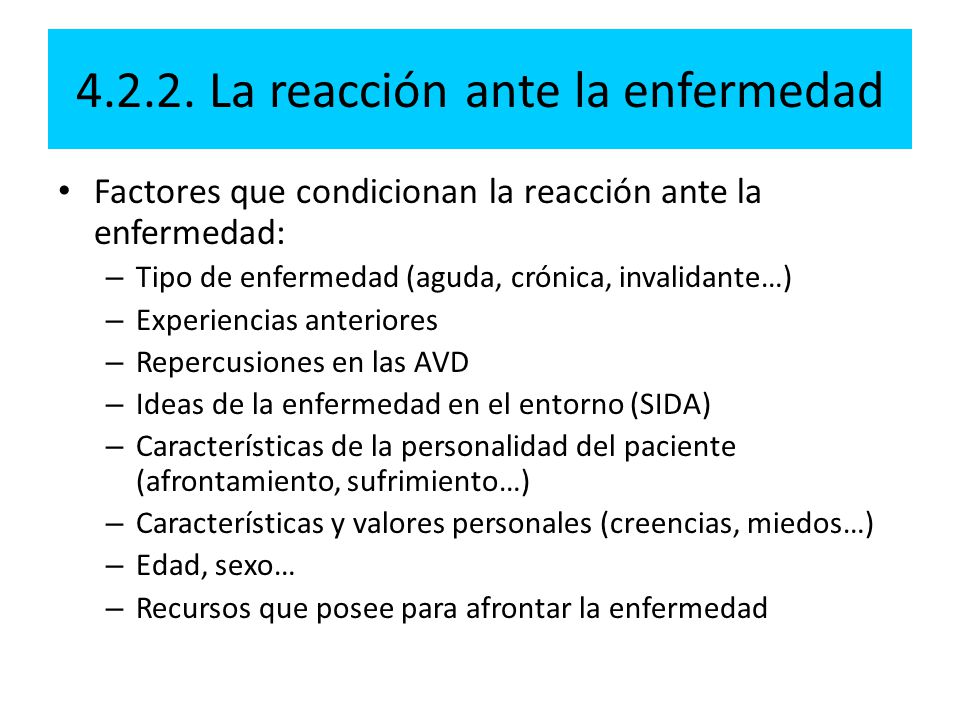 4.2.2. La reacción ante la enfermedad

• Factores que condicionan la reacción ante la enfermedad:
– Tipo de enfermedad (aguda, crónica, invalidante…)
– Experiencias anteriores
– Repercusiones en las AVD
– Ideas de la enfermedad en el entorno (SIDA)
– Características de la personalidad del paciente (afrontamiento, sufrimiento…)
– Características y valores personales (creencias, miedos…)
– Edad, sexo…
– Recursos que posee para afrontar la enfermedad